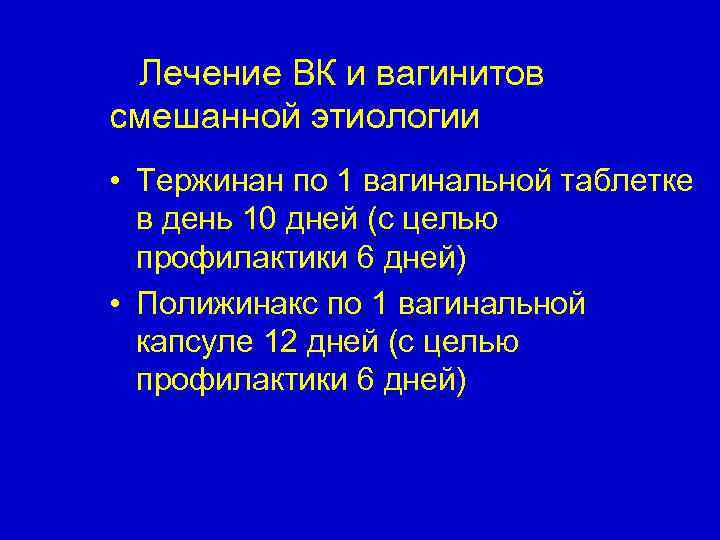 Лечение ВК и вагинитов смешанной этиологии

• Тержинан по 1 вагинальной таблетке в день 10 дней (с целью профилактики 6 дней)
• Полижинакс по 1 вагинальной капсуле 12 дней (с целью профилактики 6 дней)